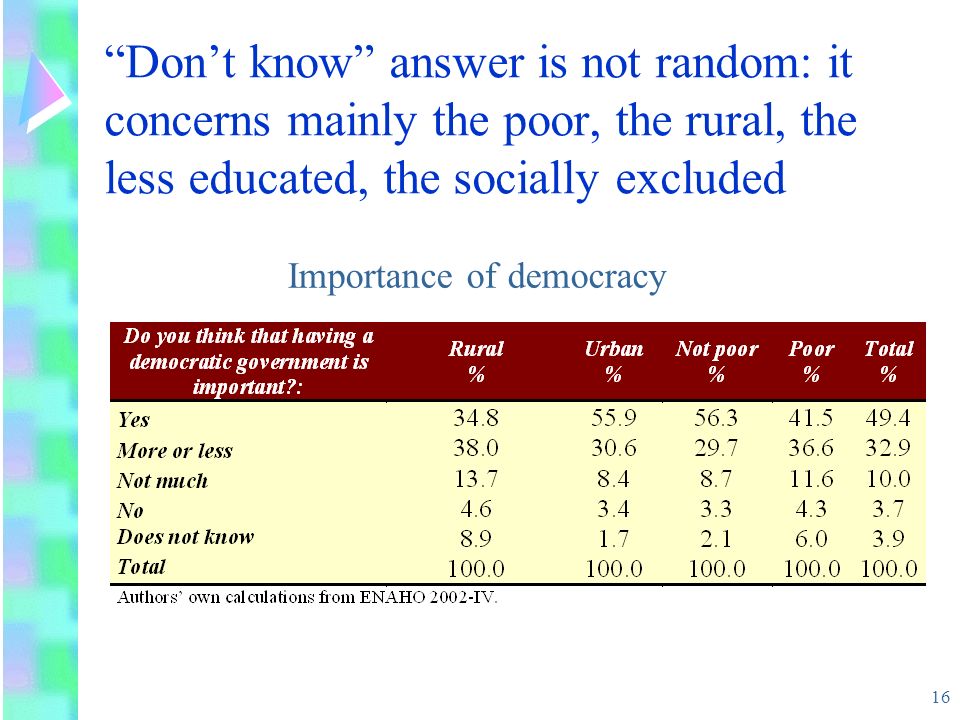 “Don’t know” answer is not random: it concerns mainly the poor, the rural, the less educated, the socially excluded

Importance of democracy

| Do you think that having a democratic government is important?: | Rural % | Urban % | Not poor % | Poor % | Total % |
|---|---|---|---|---|---|
| Yes | 34.8 | 55.9 | 56.3 | 41.5 | 49.4 |
| More or less | 38.0 | 30.6 | 29.7 | 36.6 | 32.9 |
| Not much | 13.7 | 8.4 | 8.7 | 11.6 | 10.0 |
| No | 4.6 | 3.4 | 3.3 | 4.3 | 3.7 |
| Does not know | 8.9 | 1.7 | 2.1 | 6.0 | 3.9 |
| Total | 100.0 | 100.0 | 100.0 | 100.0 | 100.0 |

Authors’ own calculations from ENAHO 2002-IV.

16